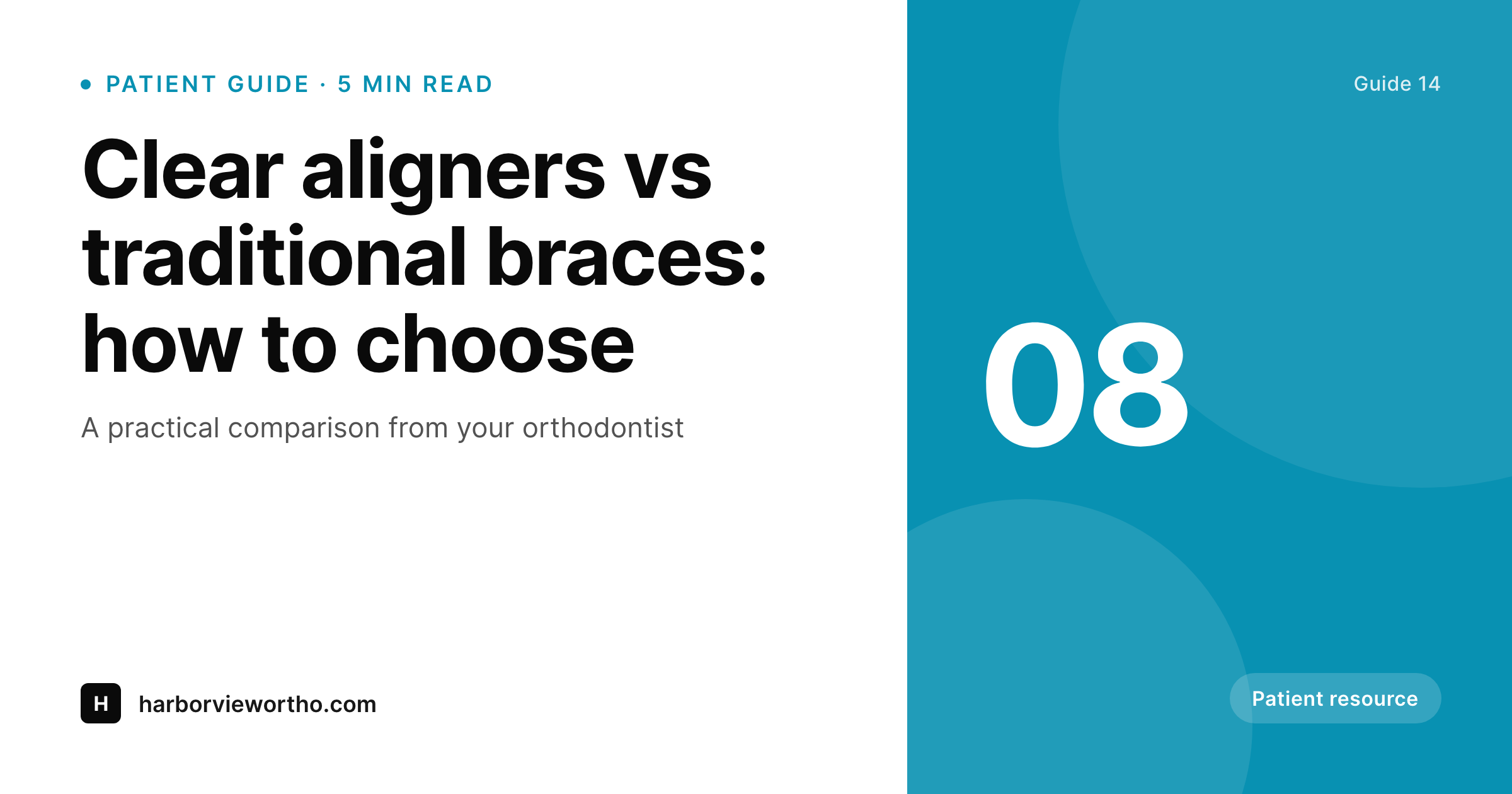 PATIENT GUIDE · 5 MIN READ

Clear aligners vs traditional braces: how to choose

A practical comparison from your orthodontist

H harborviewortho.com

Guide 14

08

Patient resource